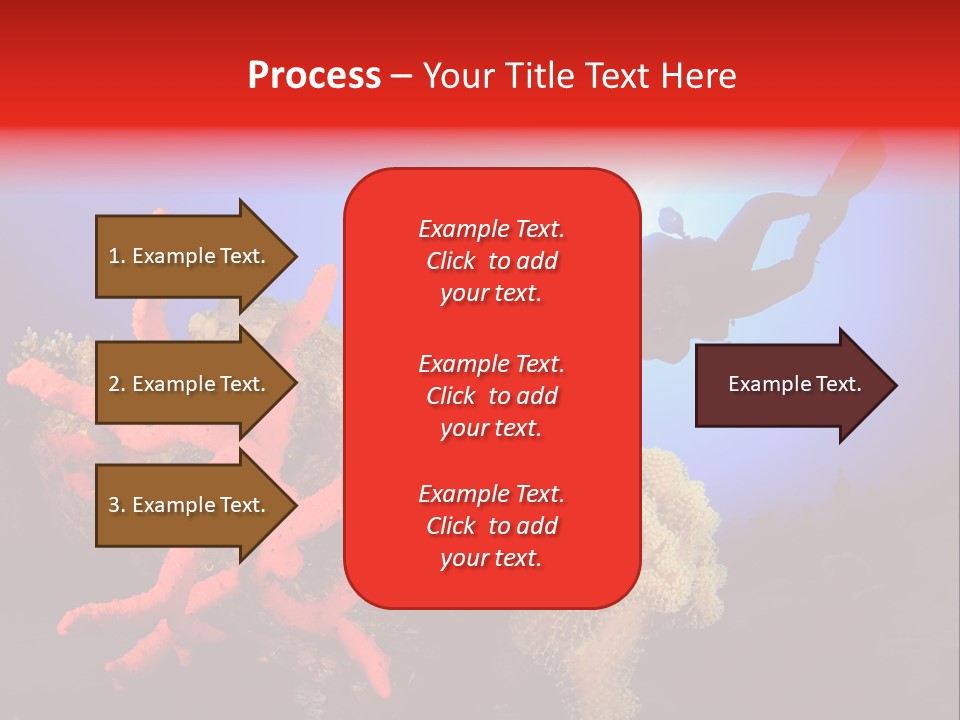 Process – Your Title Text Here

1. Example Text.

2. Example Text.

3. Example Text.

Example Text. Click to add your text.

Example Text. Click to add your text.

Example Text. Click to add your text.

Example Text.